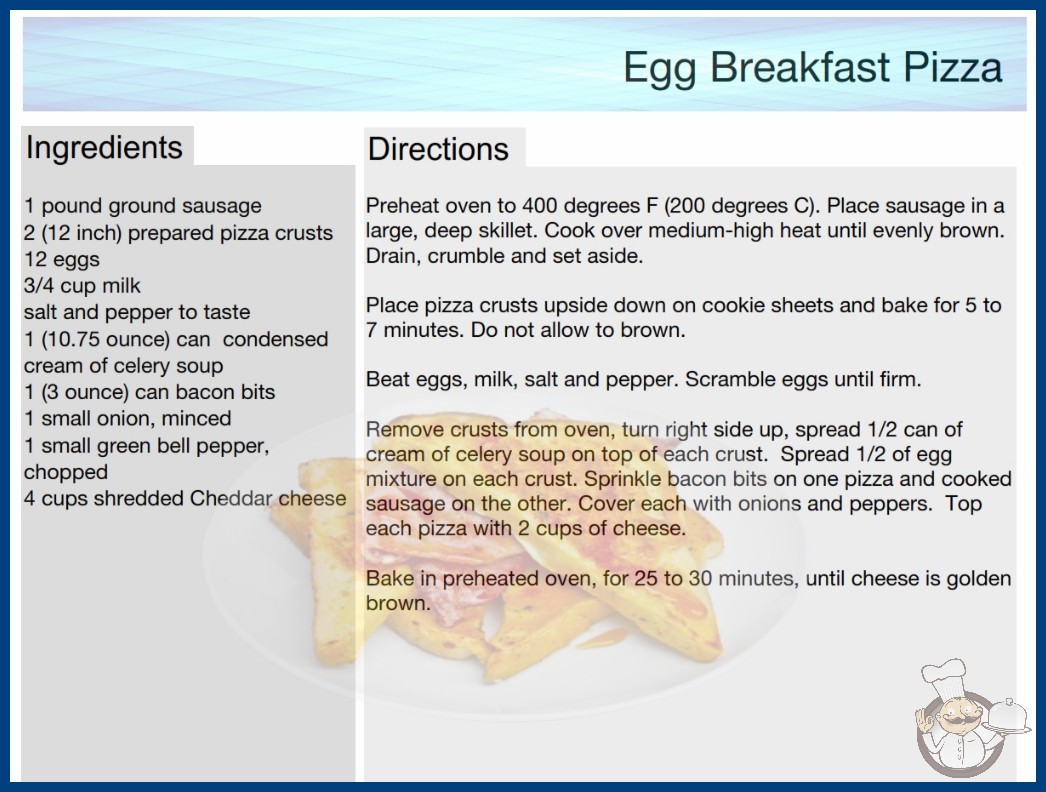 Egg Breakfast Pizza

Ingredients

1 pound ground sausage
2 (12 inch) prepared pizza crusts
12 eggs
3/4 cup milk
salt and pepper to taste
1 (10.75 ounce) can condensed cream of celery soup
1 (3 ounce) can bacon bits
1 small onion, minced
1 small green bell pepper, chopped
4 cups shredded Cheddar cheese

Directions

Preheat oven to 400 degrees F (200 degrees C). Place sausage in a large, deep skillet. Cook over medium-high heat until evenly brown. Drain, crumble and set aside.

Place pizza crusts upside down on cookie sheets and bake for 5 to 7 minutes. Do not allow to brown.

Beat eggs, milk, salt and pepper. Scramble eggs until firm.

Remove crusts from oven, turn right side up, spread 1/2 can of cream of celery soup on top of each crust. Spread 1/2 of egg mixture on each crust. Sprinkle bacon bits on one pizza and cooked sausage on the other. Cover each with onions and peppers. Top each pizza with 2 cups of cheese.

Bake in preheated oven, for 25 to 30 minutes, until cheese is golden brown.